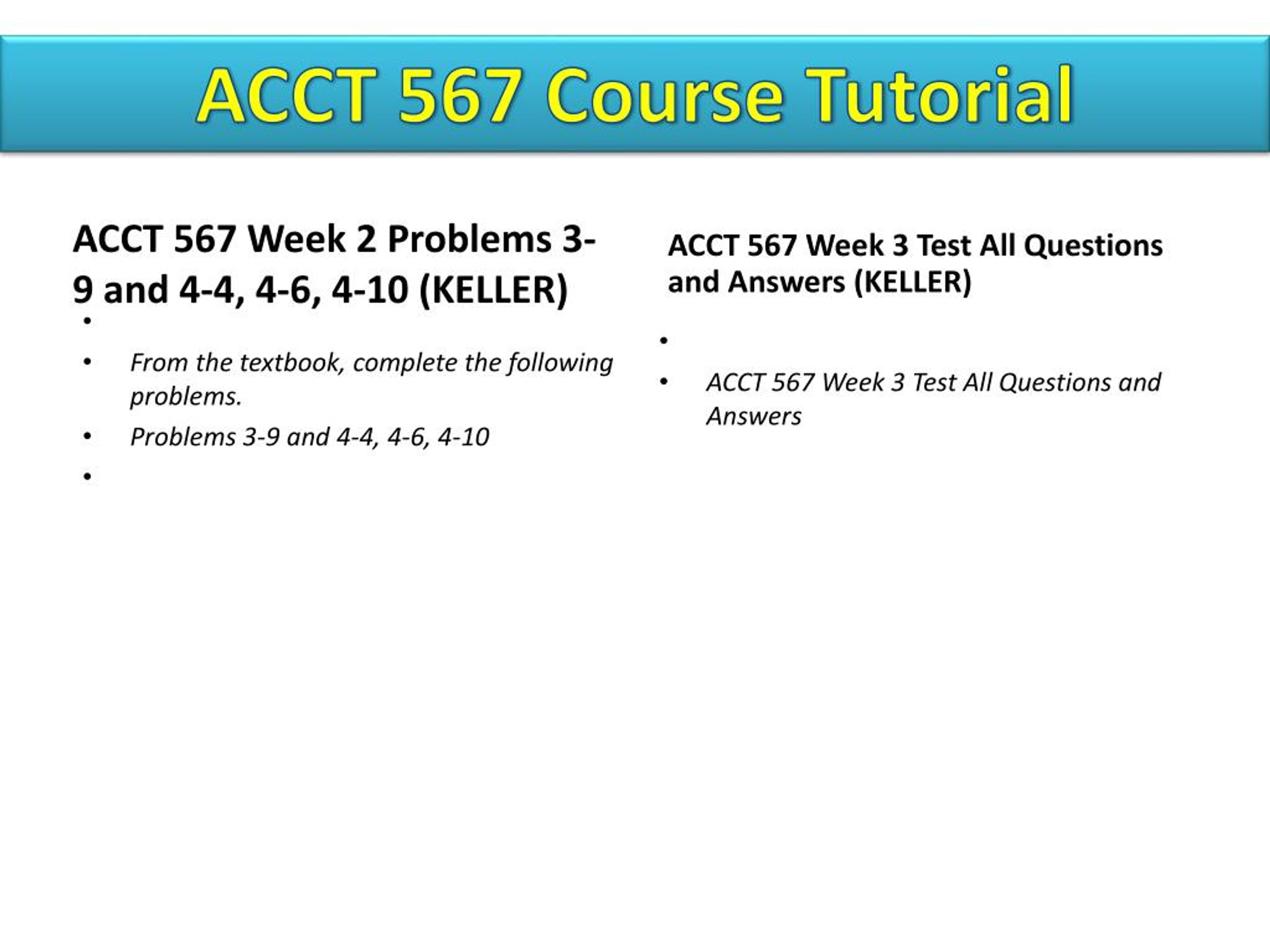 ACCT 567 Course Tutorial

ACCT 567 Week 2 Problems 3-9 and 4-4, 4-6, 4-10 (KELLER)

•
• From the textbook, complete the following problems.
• Problems 3-9 and 4-4, 4-6, 4-10
•

ACCT 567 Week 3 Test All Questions and Answers (KELLER)

•
• ACCT 567 Week 3 Test All Questions and Answers